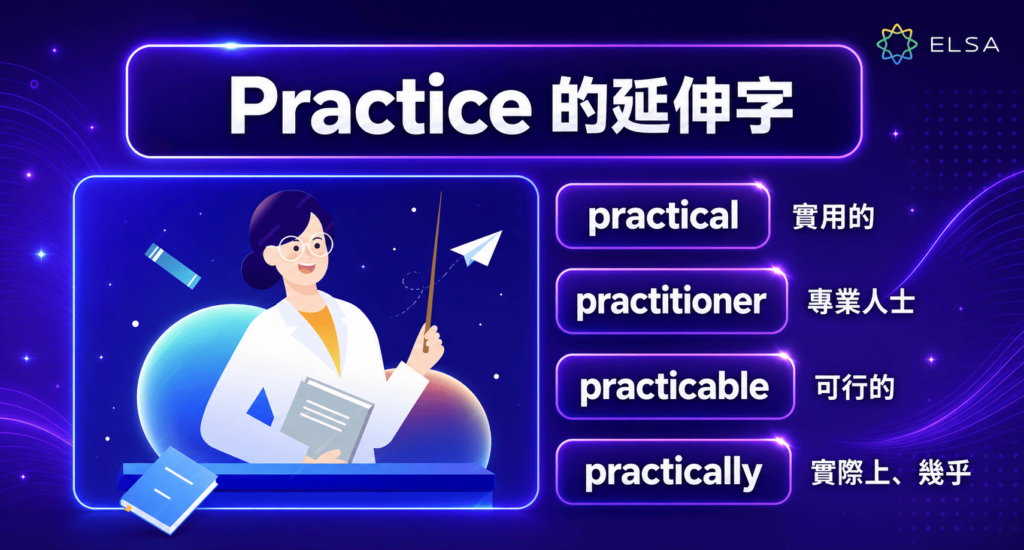 ELSA

Practice 的延伸字

practical 實用的

practitioner 專業人士

practicable 可行的

practically 實際上、幾乎